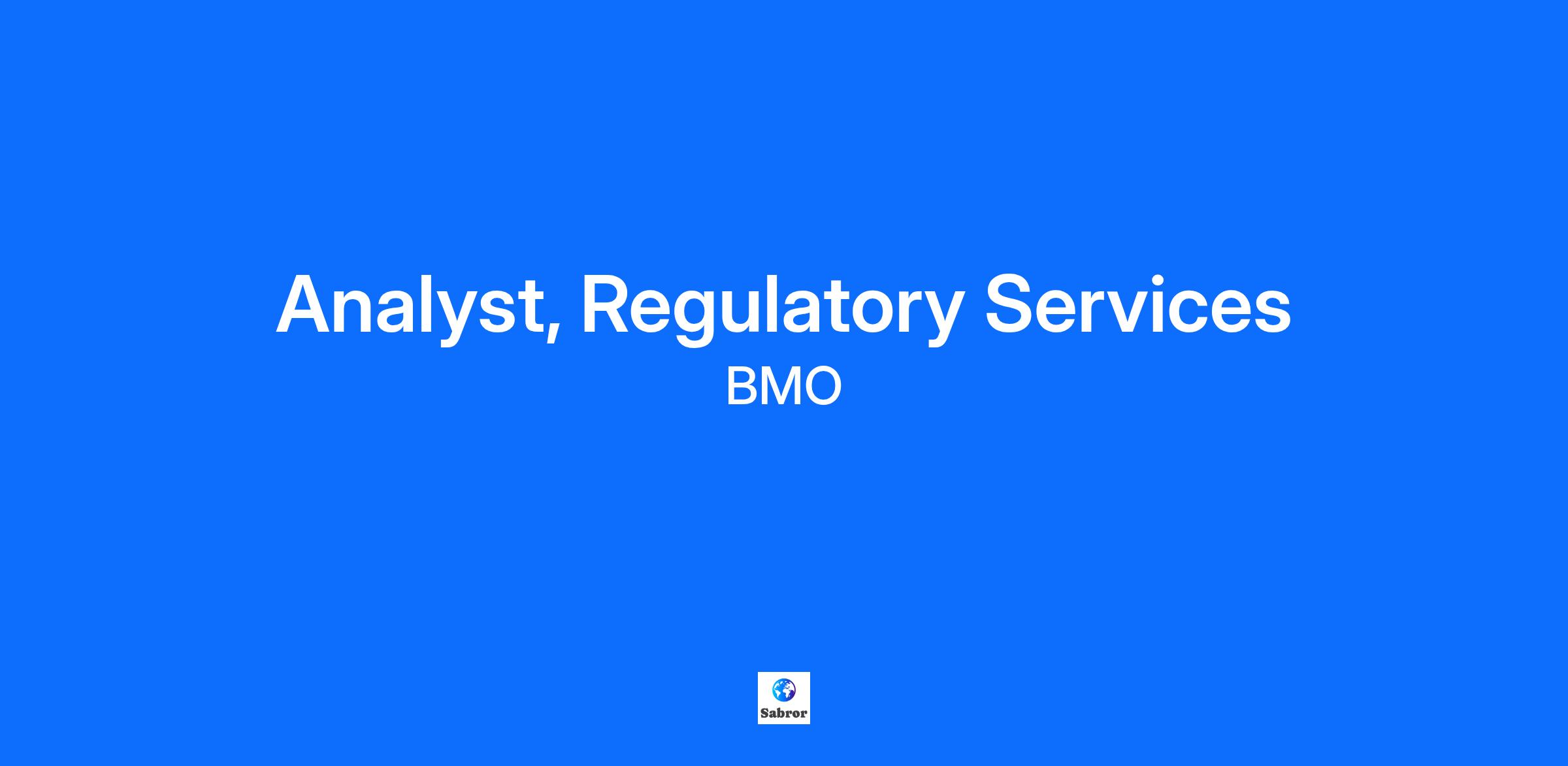 Analyst, Regulatory Services
BMO

Sabror